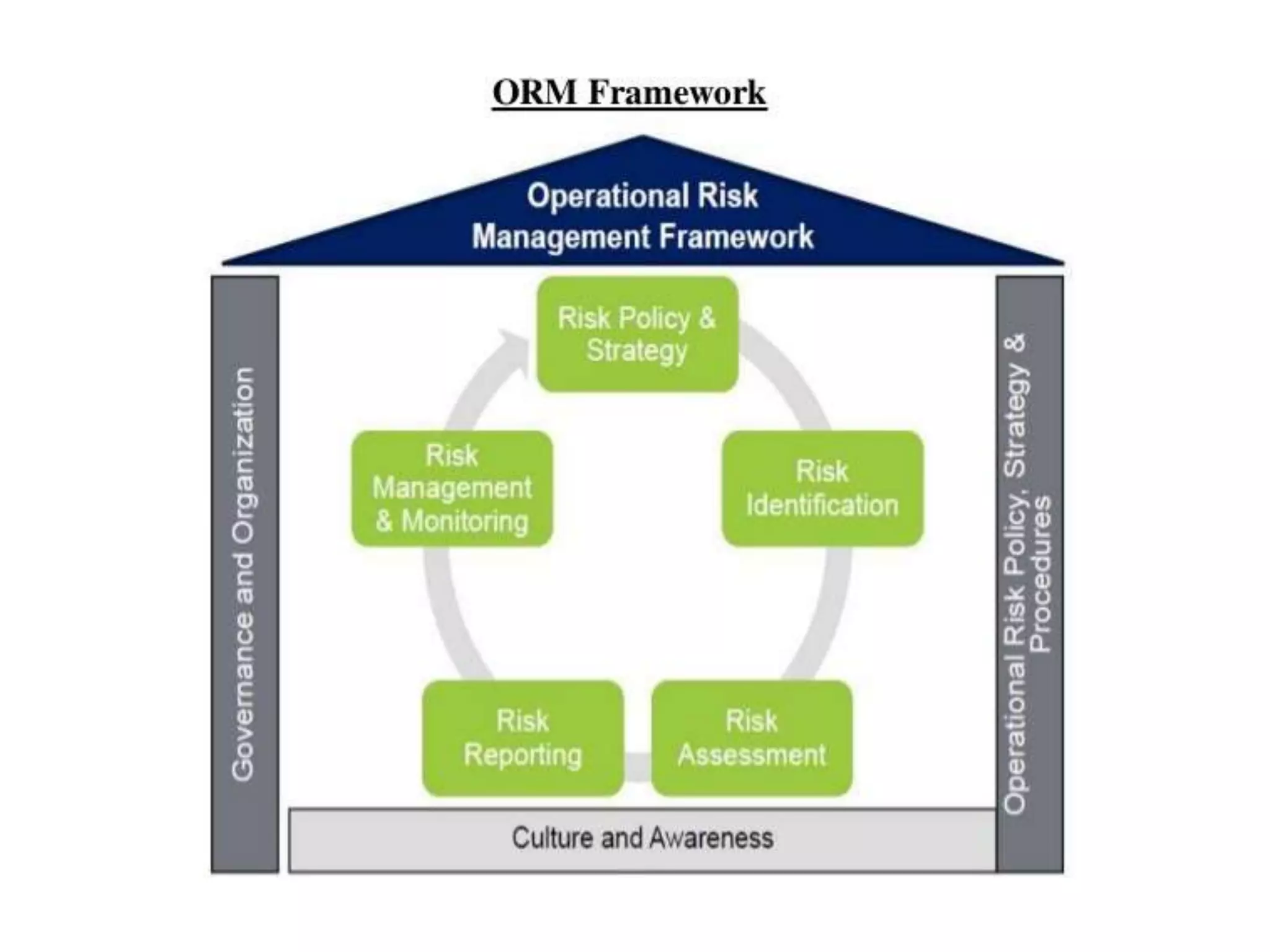 ORM Framework

Operational Risk Management Framework

Governance and Organization

Risk Policy & Strategy

Risk Identification

Risk Assessment

Risk Reporting

Risk Management & Monitoring

Operational Risk Policy, Strategy & Procedures

Culture and Awareness